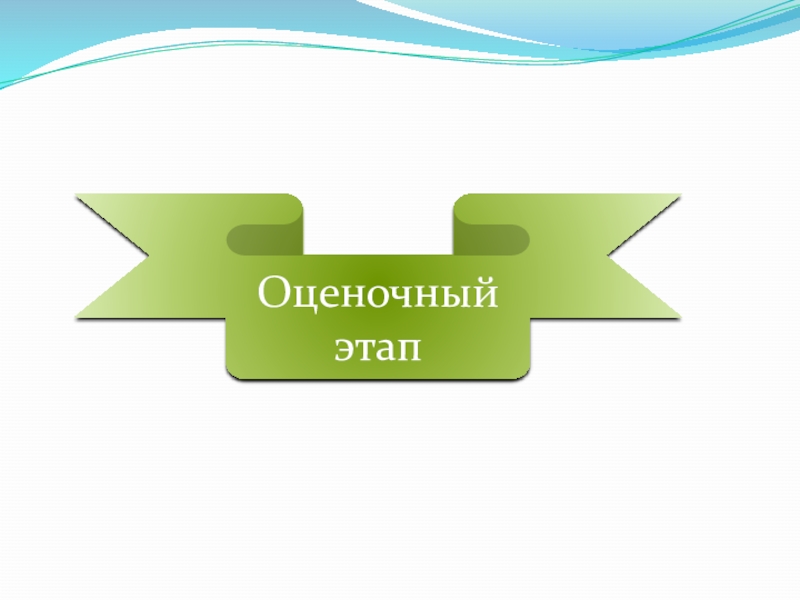 Оценочный этап